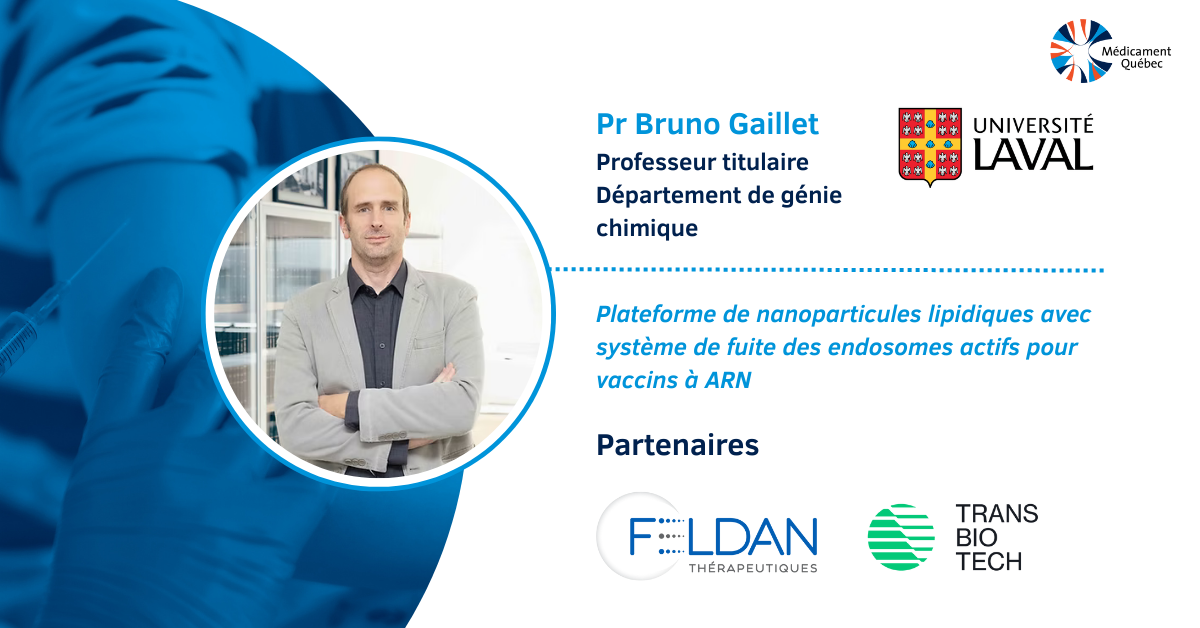 Médicament Québec

Pr Bruno Gaillet
Professeur titulaire
Département de génie chimique

UNIVERSITÉ LAVAL

Plateforme de nanoparticules lipidiques avec système de fuite des endosomes actifs pour vaccins à ARN

Partenaires

FELDAN THÉRAPEUTIQUES

TRANS BIO TECH